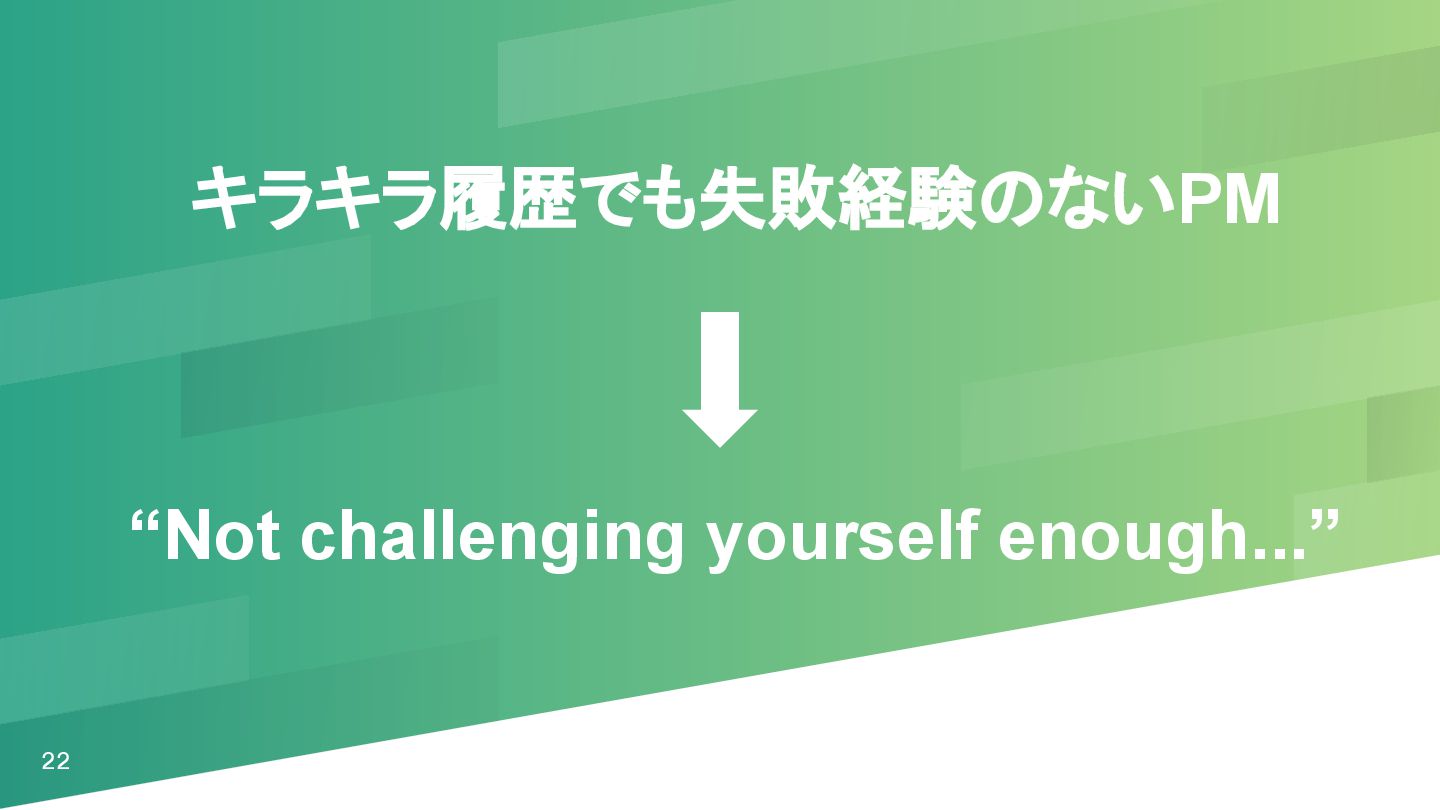 キラキラ履歴でも失敗経験のないPM

“Not challenging yourself enough...”

22